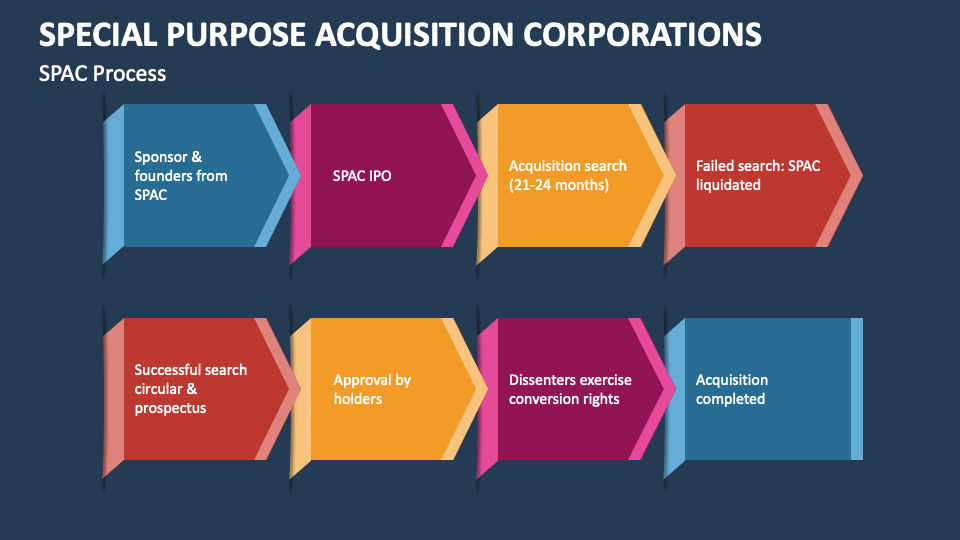 SPECIAL PURPOSE ACQUISITION CORPORATIONS

SPAC Process

Sponsor & founders from SPAC

SPAC IPO

Acquisition search (21-24 months)

Failed search: SPAC liquidated

Successful search circular & prospectus

Approval by holders

Dissenters exercise conversion rights

Acquisition completed